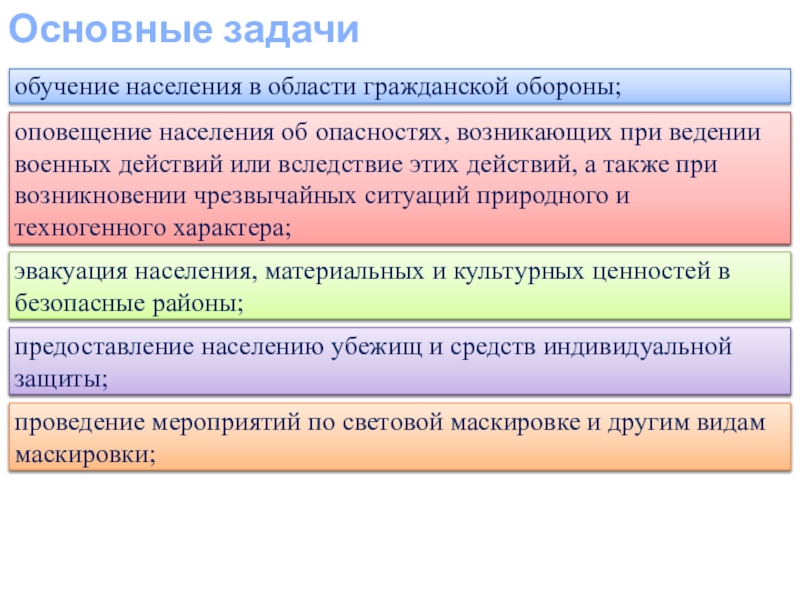 Основные задачи

обучение населения в области гражданской обороны;

оповещение населения об опасностях, возникающих при ведении военных действий или вследствие этих действий, а также при возникновении чрезвычайных ситуаций природного и техногенного характера;

эвакуация населения, материальных и культурных ценностей в безопасные районы;

предоставление населению убежищ и средств индивидуальной защиты;

проведение мероприятий по световой маскировке и другим видам маскировки;